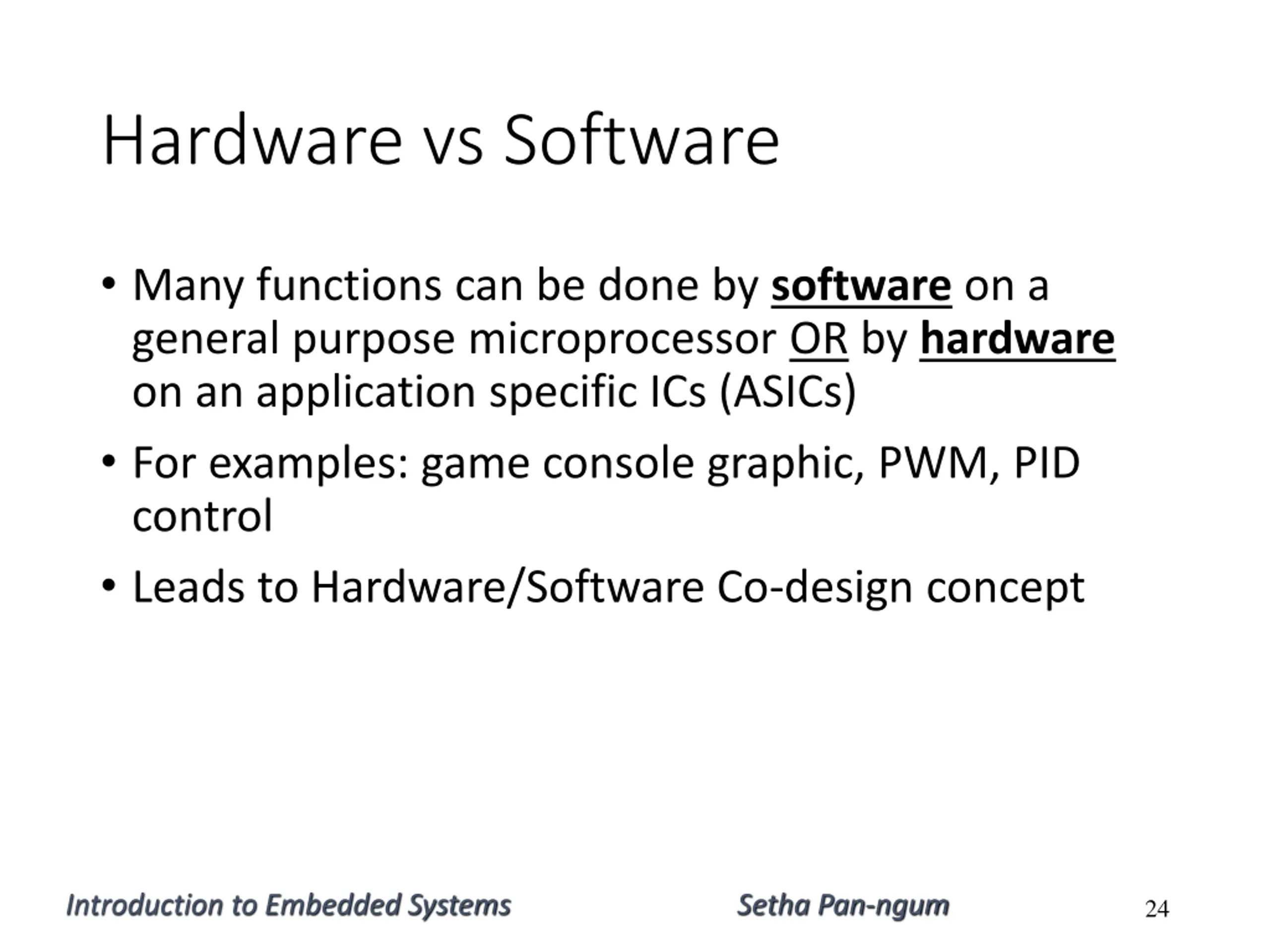 Hardware vs Software

• Many functions can be done by software on a general purpose microprocessor OR by hardware on an application specific ICs (ASICs)

• For examples: game console graphic, PWM, PID control

• Leads to Hardware/Software Co-design concept

Introduction to Embedded Systems Setha Pan-ngum 24